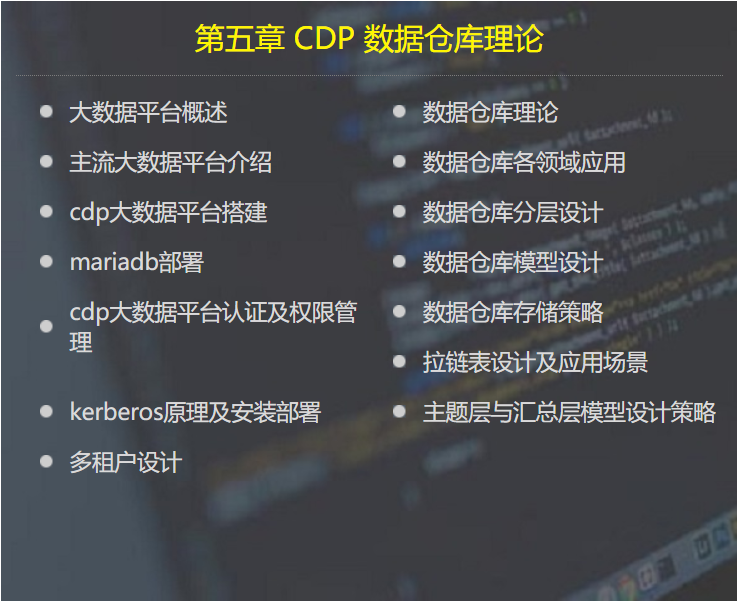 第五章 CDP 数据仓库理论

- 大数据平台概述
- 主流大数据平台介绍
- cdp大数据平台搭建
- mariadb部署
- cdp大数据平台认证及权限管理
- kerberos原理及安装部署
- 多租户设计

- 数据仓库理论
- 数据仓库各领域应用
- 数据仓库分层设计
- 数据仓库模型设计
- 数据仓库存储策略
- 拉链表设计及应用场景
- 主题层与汇总层模型设计策略